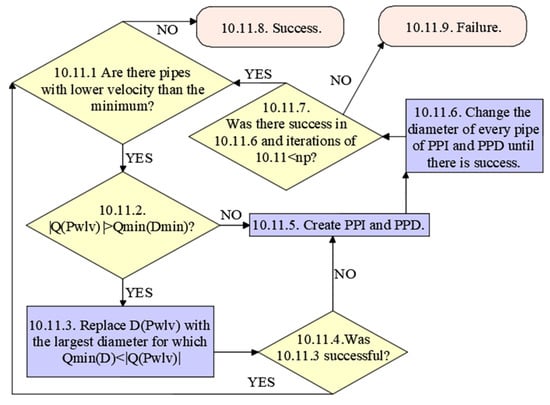 NO

10.11.8. Success.

10.11.9. Failure.

10.11.1 Are there pipes with lower velocity than the minimum?

YES

NO

10.11.7. Was there success in 10.11.6 and iterations of 10.11<np?

10.11.6. Change the diameter of every pipe of PPI and PPD until there is success.

YES

10.11.2. |Q(Pwlv) |>Qmin(Dmin)?

NO

10.11.5. Create PPI and PPD.

NO

YES

10.11.3. Replace D(Pwlv) with the largest diameter for which Qmin(D)<|Q(Pwlv)|

10.11.4.Was 10.11.3 successful?

YES